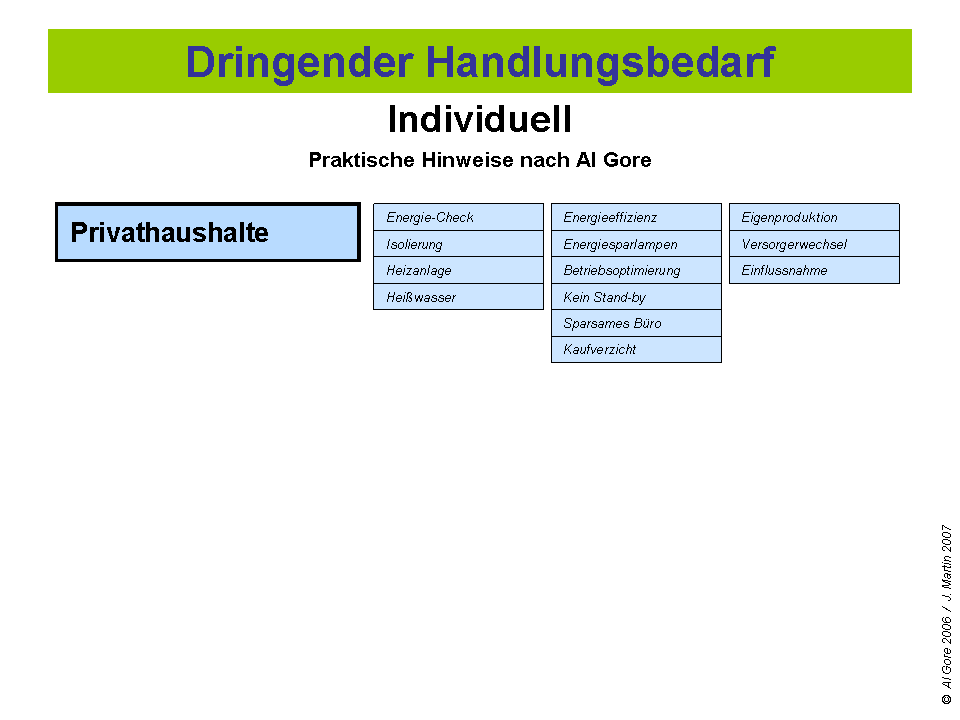 Dringender Handlungsbedarf

Individuell

Praktische Hinweise nach Al Gore

Privathaushalte

Energie-Check
Isolierung
Heizanlage
Heißwasser

Energieeffizienz
Energiesparlampen
Betriebsoptimierung
Kein Stand-by
Sparsames Büro
Kaufverzicht

Eigenproduktion
Versorgerwechsel
Einflussnahme

© Al Gore 2006 / J. Martin 2007